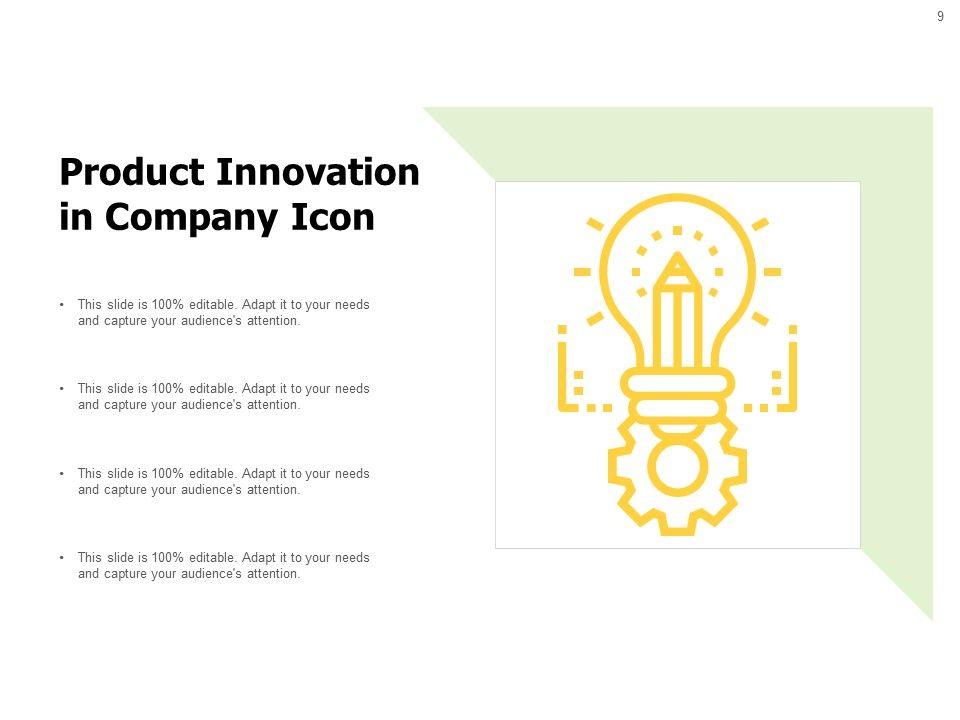 9

Product Innovation in Company Icon

• This slide is 100% editable. Adapt it to your needs and capture your audience's attention.

• This slide is 100% editable. Adapt it to your needs and capture your audience's attention.

• This slide is 100% editable. Adapt it to your needs and capture your audience's attention.

• This slide is 100% editable. Adapt it to your needs and capture your audience's attention.